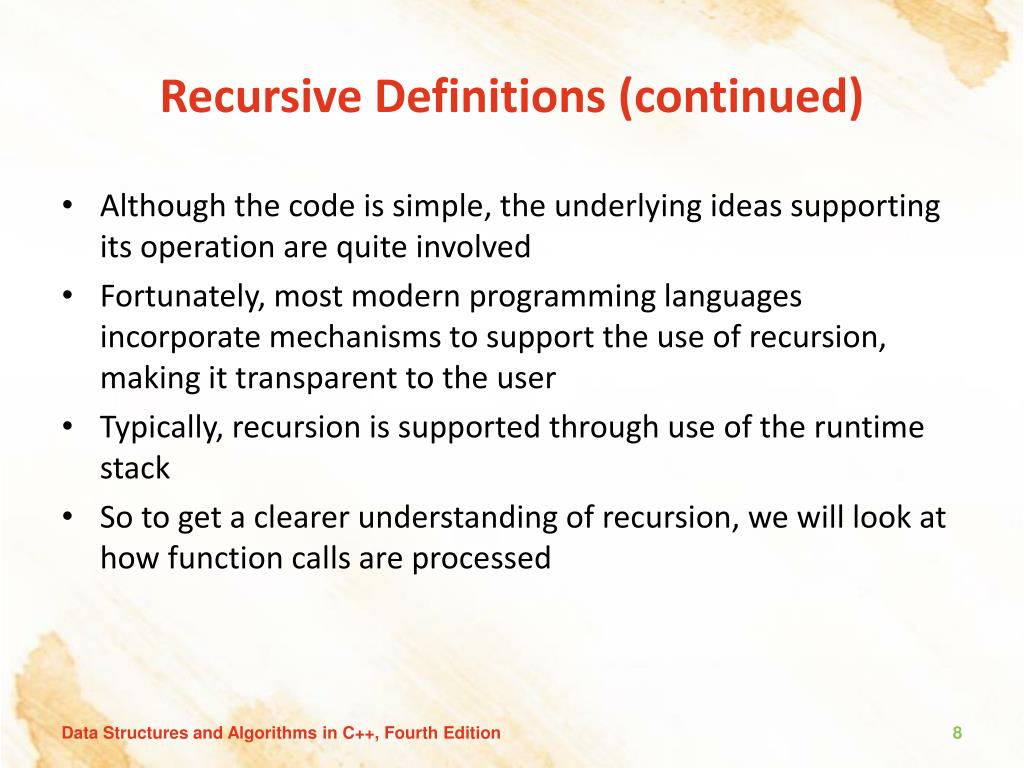 Recursive Definitions (continued)

• Although the code is simple, the underlying ideas supporting its operation are quite involved
• Fortunately, most modern programming languages incorporate mechanisms to support the use of recursion, making it transparent to the user
• Typically, recursion is supported through use of the runtime stack
• So to get a clearer understanding of recursion, we will look at how function calls are processed

Data Structures and Algorithms in C++, Fourth Edition

8